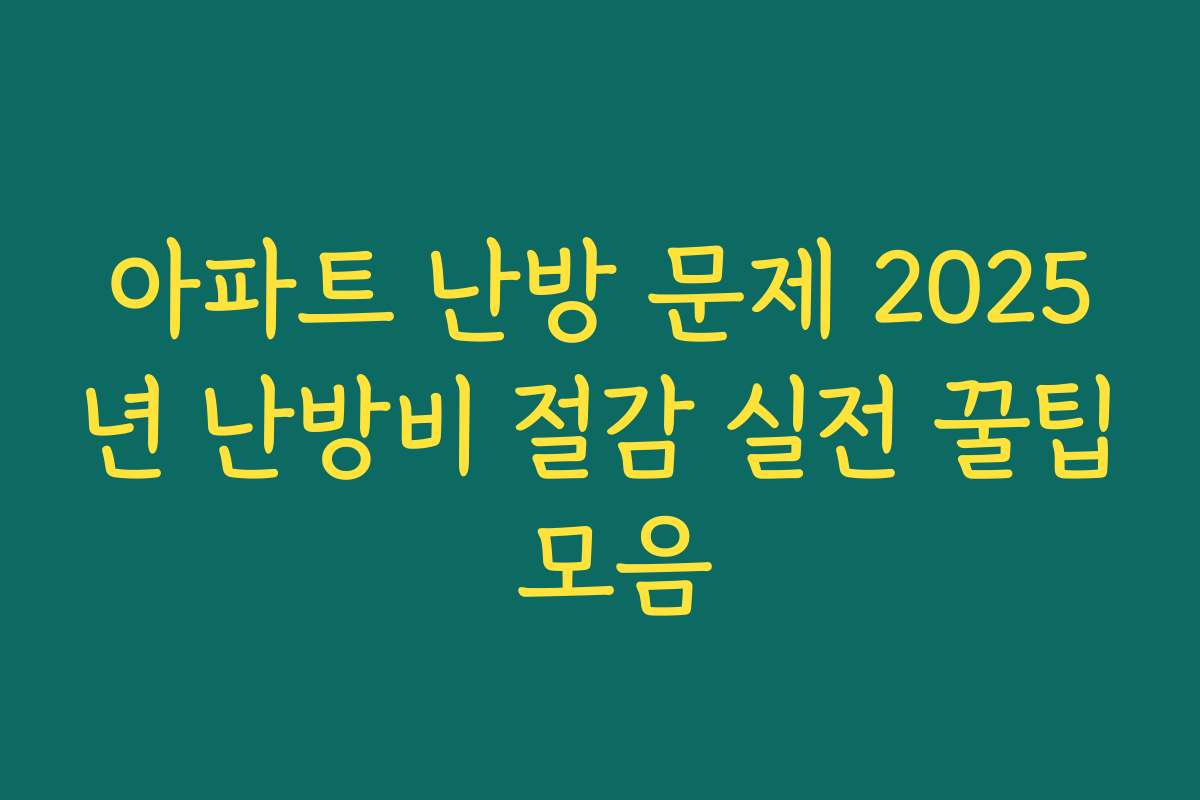 아파트 난방 문제 2025년 난방비 절감 실전 꿀팁 모음